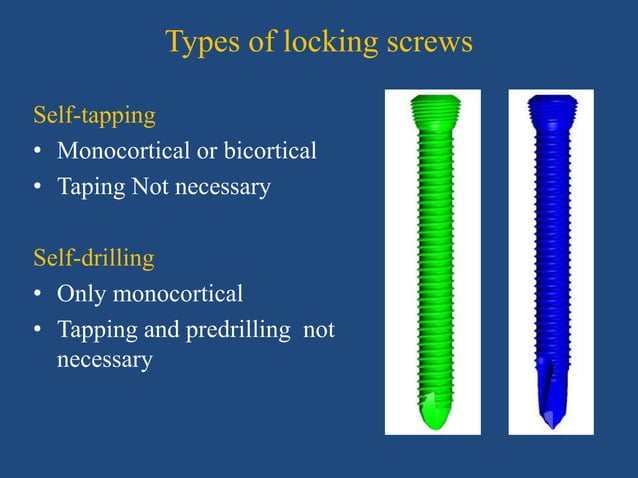 Types of locking screws

Self-tapping

• Monocortical or bicortical
• Taping Not necessary

Self-drilling

• Only monocortical
• Tapping and predrilling not necessary